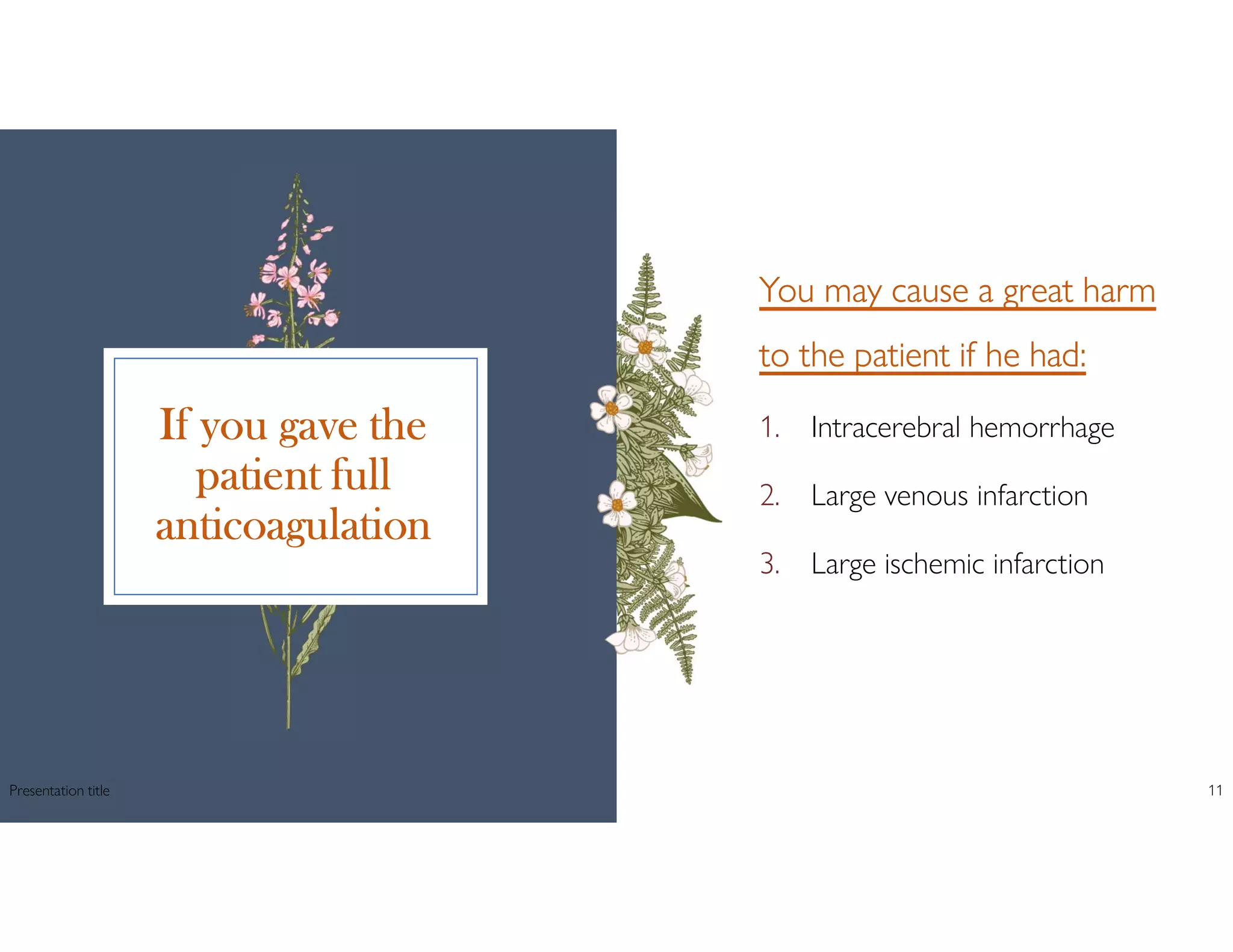 If you gave the patient full anticoagulation

You may cause a great harm to the patient if he had:

1. Intracerebral hemorrhage
2. Large venous infarction
3. Large ischemic infarction

Presentation title

11